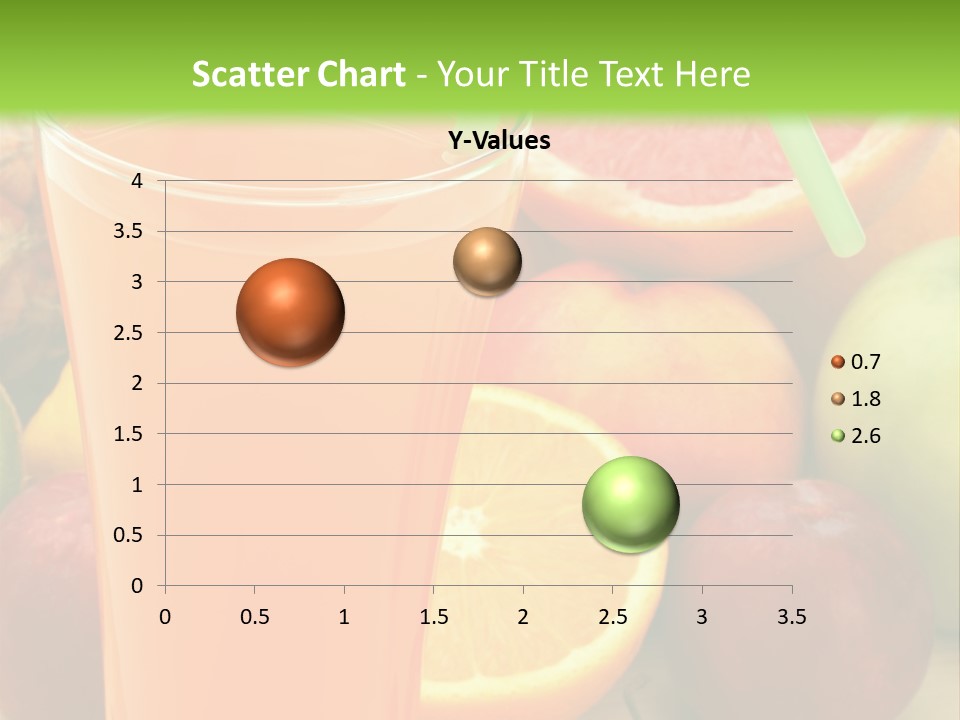 Scatter Chart - Your Title Text Here

Y-Values

4
3.5
3
2.5
2
1.5
1
0.5
0

0 0.5 1 1.5 2 2.5 3 3.5

0.7
1.8
2.6